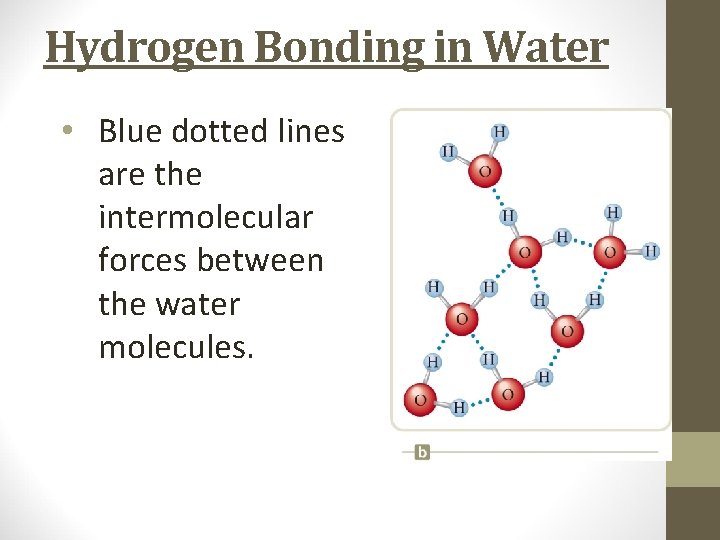 Hydrogen Bonding in Water

• Blue dotted lines are the intermolecular forces between the water molecules.

H
H
O
H
H
O
H
O
H
H
H
O
H
H
O
H
H
H
O
H
O
H
b